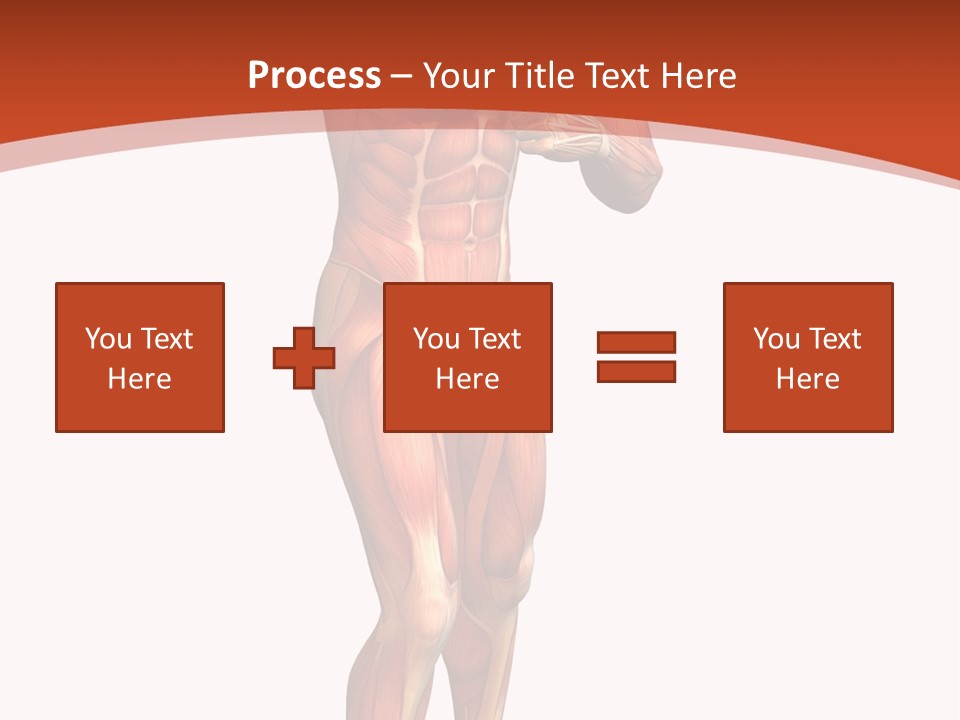 Process – Your Title Text Here

You Text Here

You Text Here

You Text Here